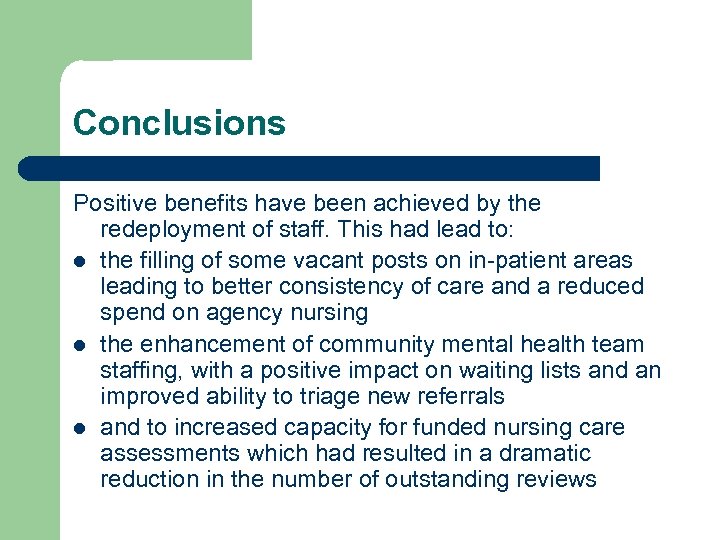 Conclusions

Positive benefits have been achieved by the redeployment of staff. This had lead to:

- the filling of some vacant posts on in-patient areas leading to better consistency of care and a reduced spend on agency nursing
- the enhancement of community mental health team staffing, with a positive impact on waiting lists and an improved ability to triage new referrals
- and to increased capacity for funded nursing care assessments which had resulted in a dramatic reduction in the number of outstanding reviews